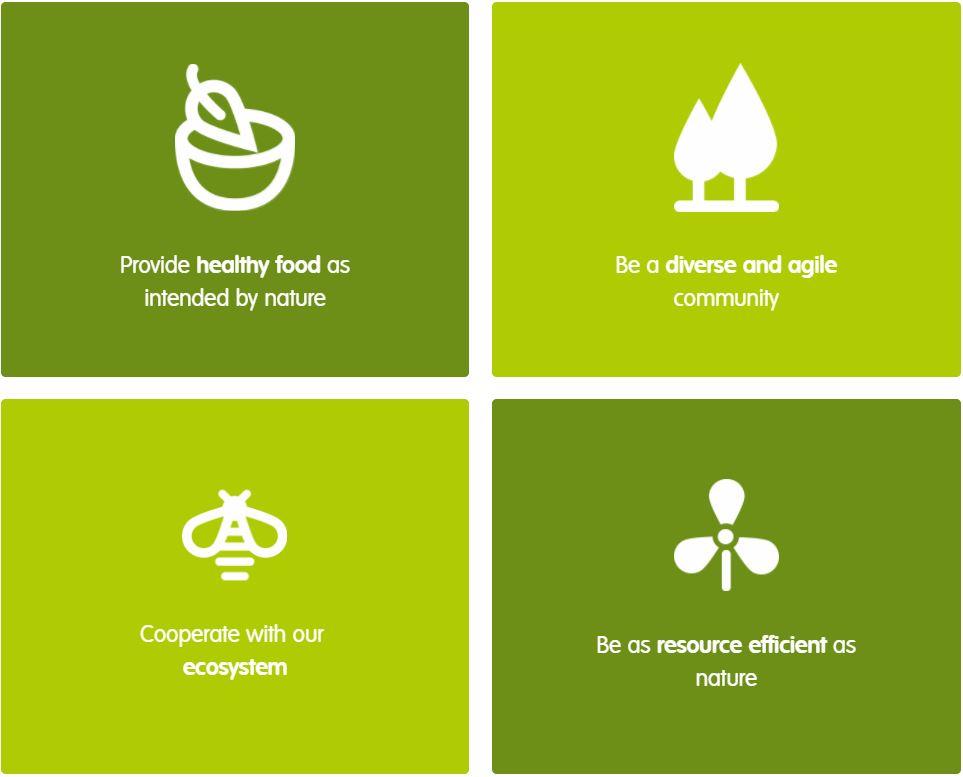 Provide healthy food as intended by nature

Be a diverse and agile community

Cooperate with our ecosystem

Be as resource efficient as nature